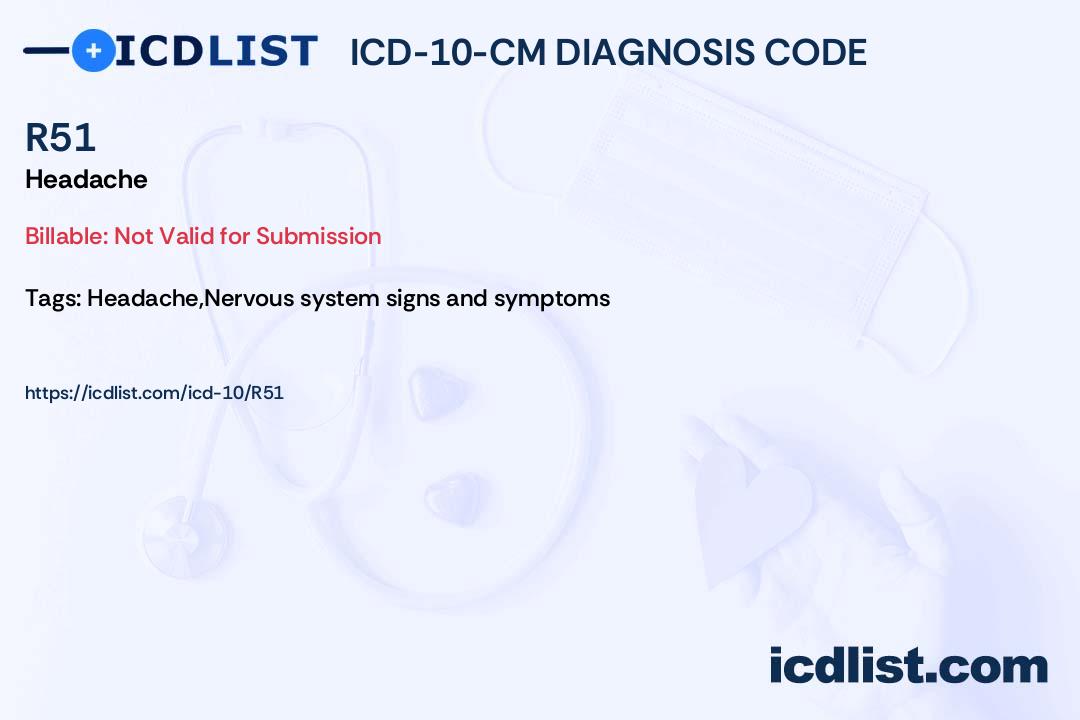 ICDLIST ICD-10-CM DIAGNOSIS CODE

R51
Headache

Billable: Not Valid for Submission

Tags: Headache,Nervous system signs and symptoms

https://icdlist.com/icd-10/R51

icdlist.com